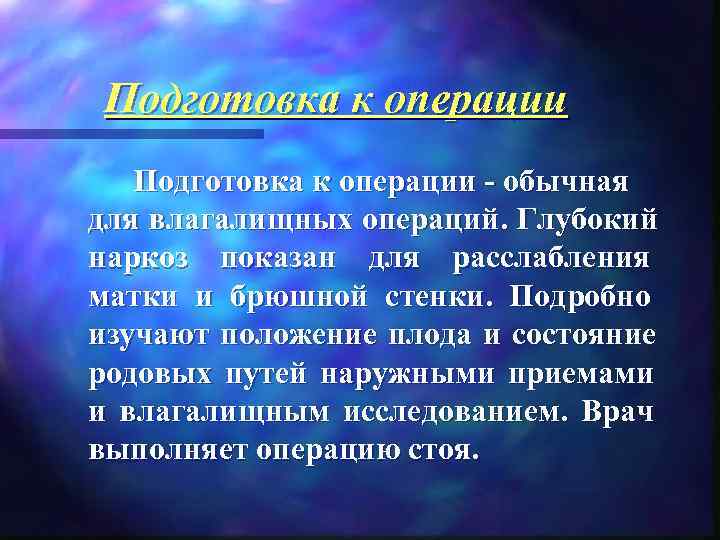 Подготовка к операции

Подготовка к операции - обычная для влагалищных операций. Глубокий наркоз показан для расслабления матки и брюшной стенки. Подробно изучают положение плода и состояние родовых путей наружными приемами и влагалищным исследованием. Врач выполняет операцию стоя.